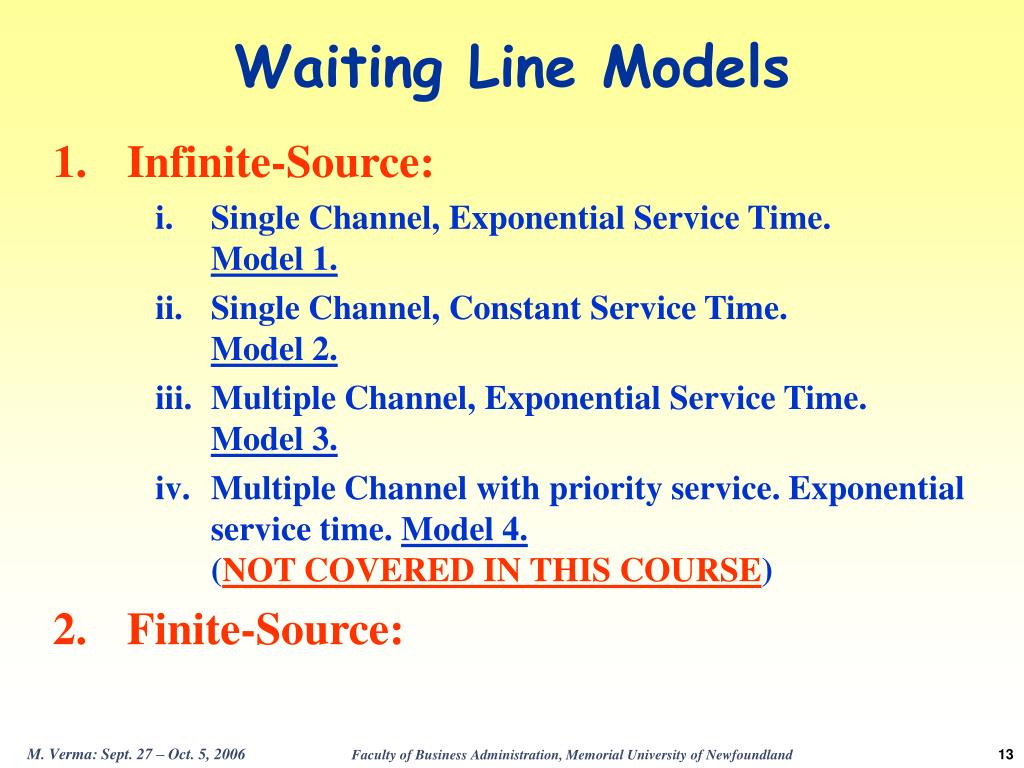 Waiting Line Models

1. Infinite-Source:

i. Single Channel, Exponential Service Time.
Model 1.

ii. Single Channel, Constant Service Time.
Model 2.

iii. Multiple Channel, Exponential Service Time.
Model 3.

iv. Multiple Channel with priority service. Exponential service time. Model 4.
(NOT COVERED IN THIS COURSE)

2. Finite-Source:

M. Verma: Sept. 27 – Oct. 5, 2006

Faculty of Business Administration, Memorial University of Newfoundland

13